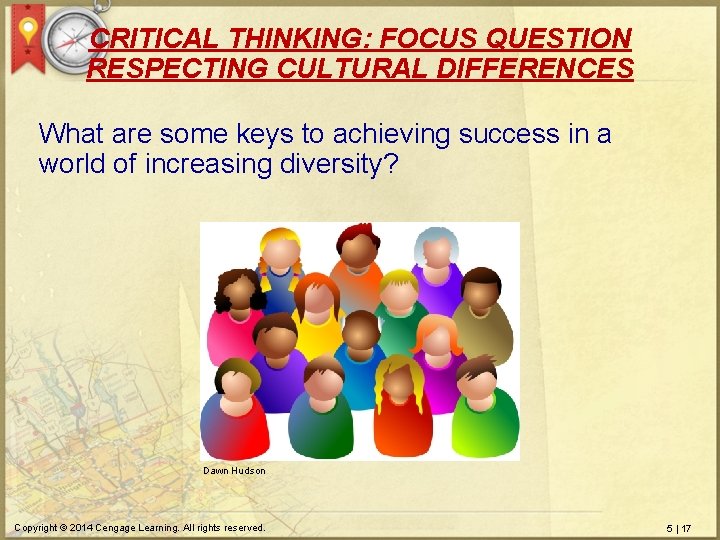 CRITICAL THINKING: FOCUS QUESTION
RESPECTING CULTURAL DIFFERENCES

What are some keys to achieving success in a world of increasing diversity?

Dawn Hudson

Copyright © 2014 Cengage Learning. All rights reserved.

5 | 17